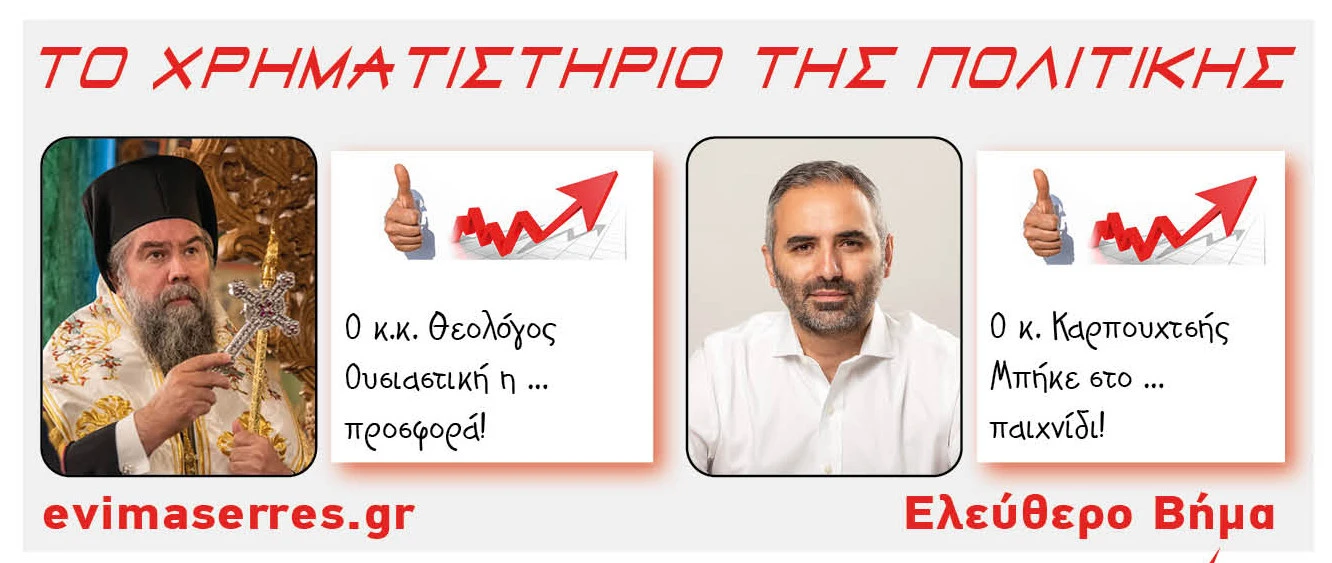 ΤΟ ΧΡΗΜΑΤΙΣΤΗΡΙΟ ΤΗΣ ΠΟΛΙΤΙΚΗΣ

Ο κ.κ. Θεολόγος Ουσιαστική η ... προσφορά!

Ο κ. Καρπουχτσής Μπήκε στο ... παιχνίδι!

evimaserres.gr

Ελεύθερο Βήμα